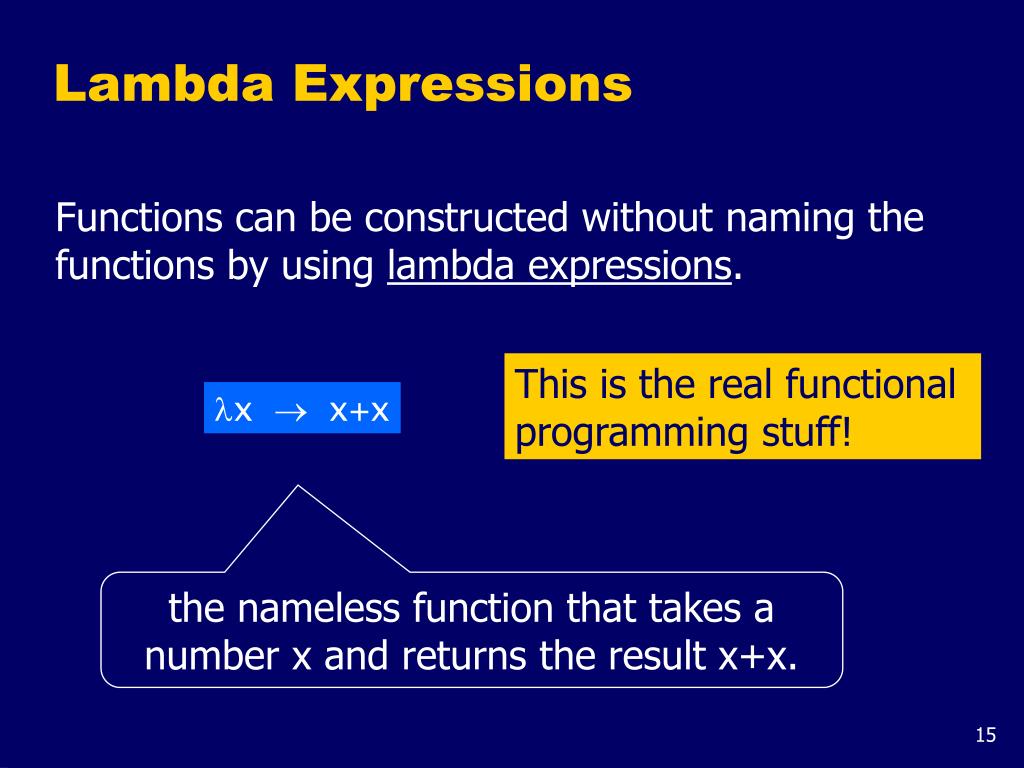 Lambda Expressions

Functions can be constructed without naming the functions by using lambda expressions.

$\lambda x \rightarrow x+x$

This is the real functional programming stuff!

the nameless function that takes a number x and returns the result x+x.

15